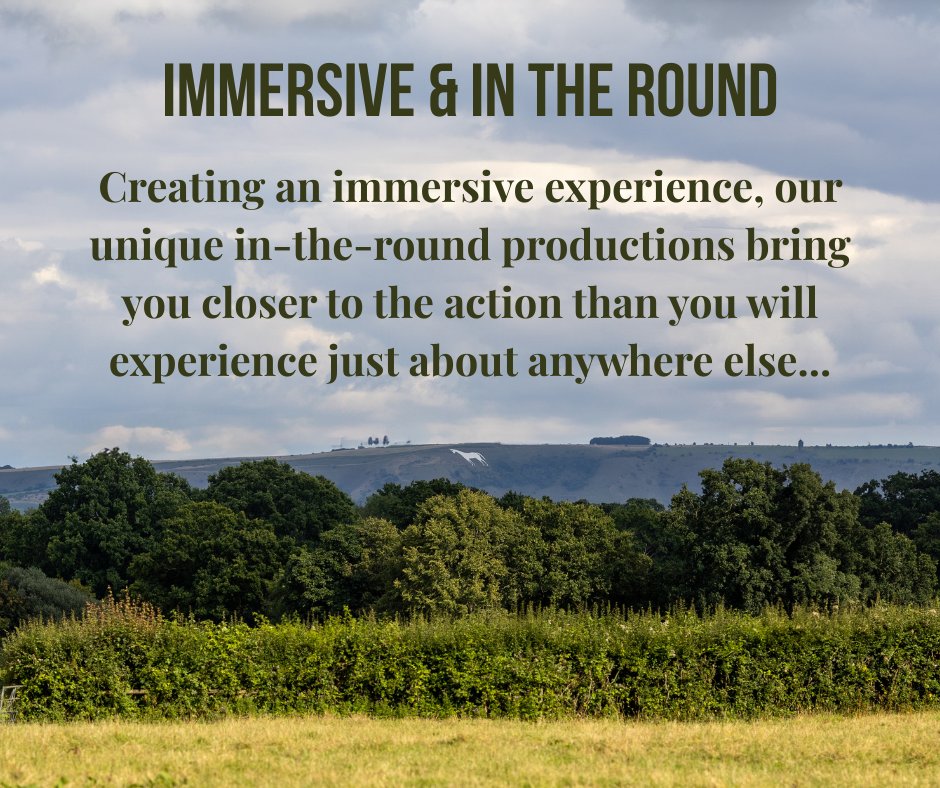 IMMERSIVE & IN THE ROUND

Creating an immersive experience, our unique in-the-round productions bring you closer to the action than you will experience just about anywhere else...